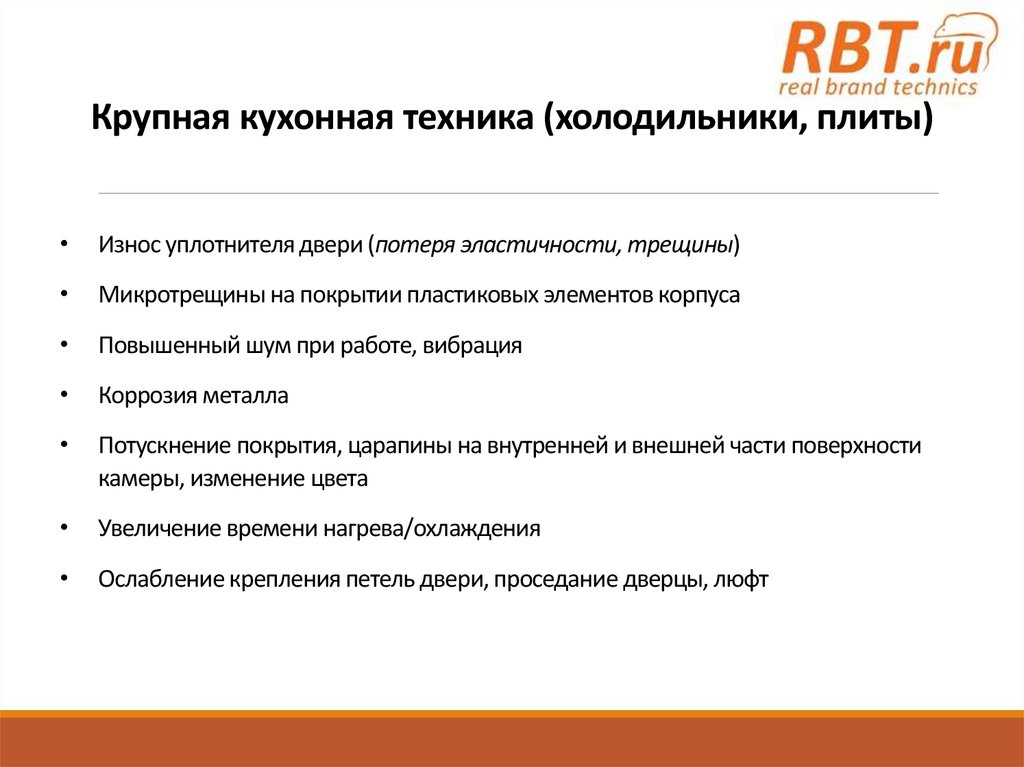 RBT.ru
real brand technics

Крупная кухонная техника (холодильники, плиты)

• Износ уплотнителя двери (потеря эластичности, трещины)
• Микротрещины на покрытии пластиковых элементов корпуса
• Повышенный шум при работе, вибрация
• Коррозия металла
• Потускнение покрытия, царапины на внутренней и внешней части поверхности камеры, изменение цвета
• Увеличение времени нагрева/охлаждения
• Ослабление крепления петель двери, проседание дверцы, люфт